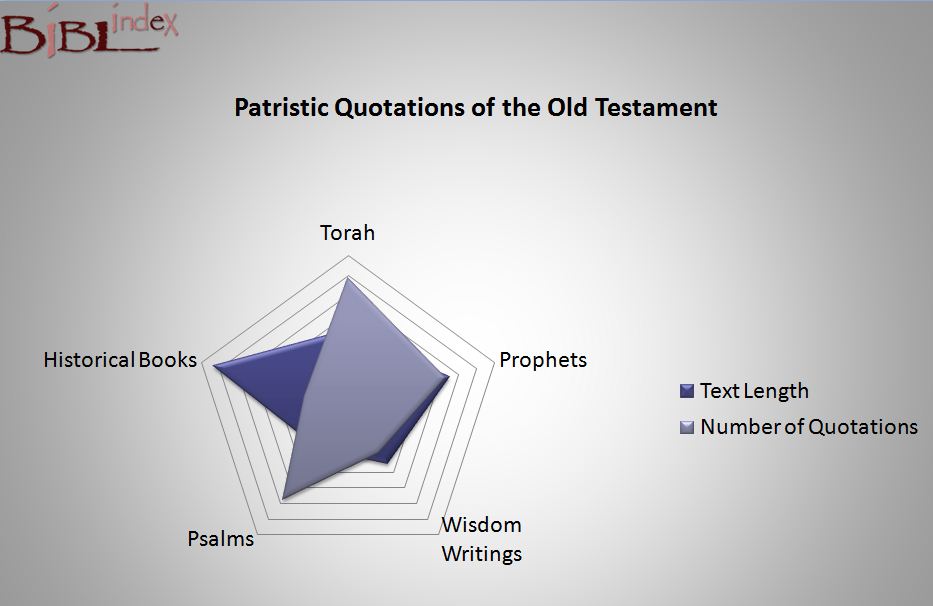 BIBLindex

Patristic Quotations of the Old Testament

Torah

Prophets

Wisdom Writings

Psalms

Historical Books

Text Length

Number of Quotations